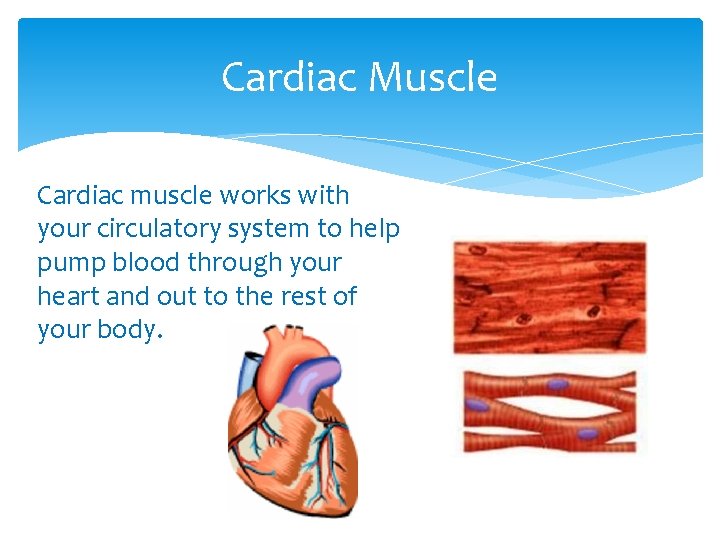 Cardiac Muscle

Cardiac muscle works with your circulatory system to help pump blood through your heart and out to the rest of your body.